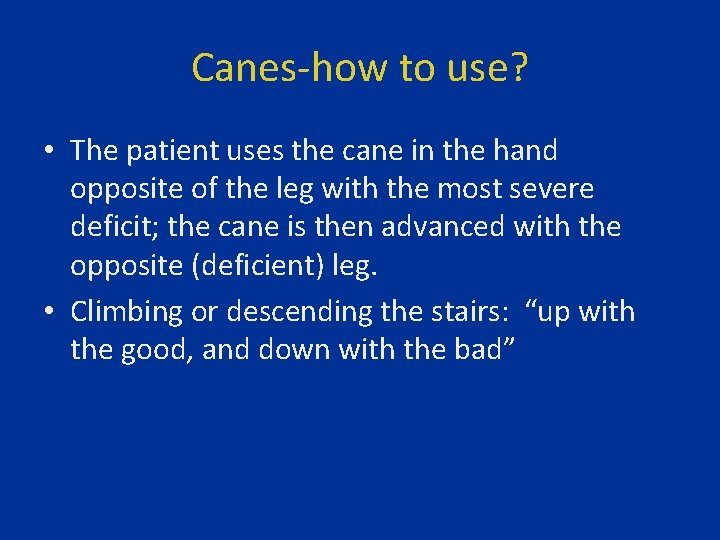 Canes-how to use?

• The patient uses the cane in the hand opposite of the leg with the most severe deficit; the cane is then advanced with the opposite (deficient) leg.

• Climbing or descending the stairs: “up with the good, and down with the bad”